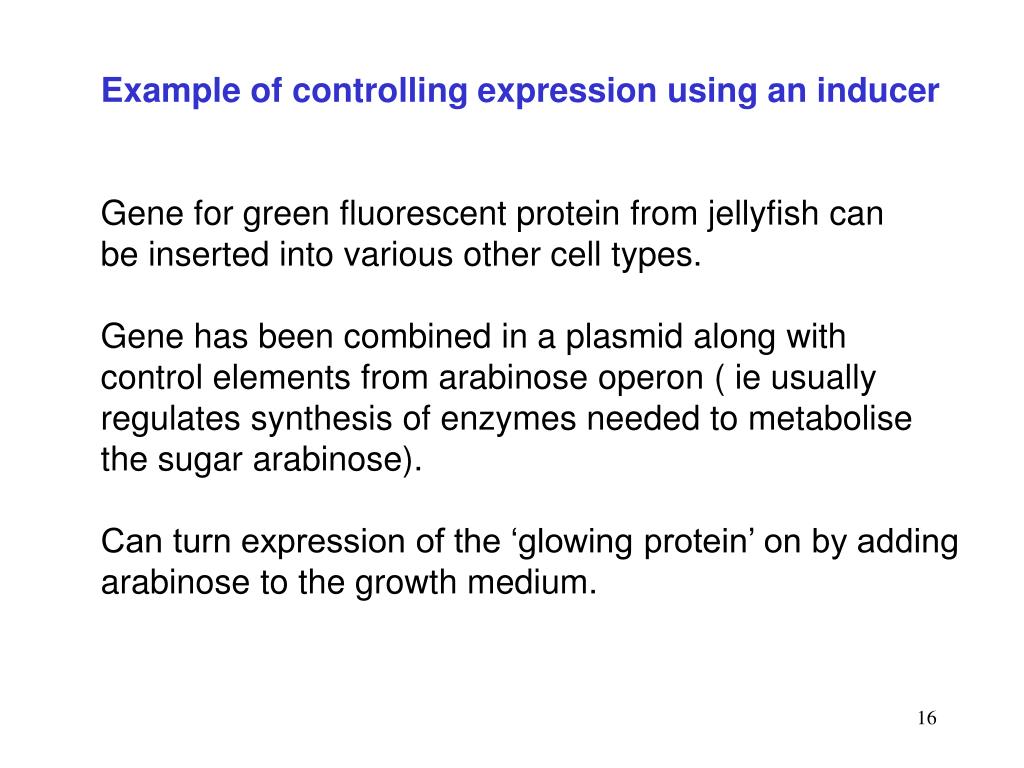 Example of controlling expression using an inducer

Gene for green fluorescent protein from jellyfish can be inserted into various other cell types.

Gene has been combined in a plasmid along with control elements from arabinose operon ( ie usually regulates synthesis of enzymes needed to metabolise the sugar arabinose).

Can turn expression of the ‘glowing protein’ on by adding arabinose to the growth medium.

16